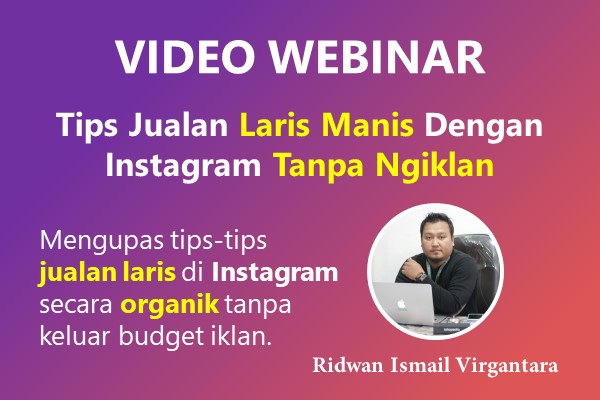 VIDEO WEBINAR

Tips Jualan Laris Manis Dengan Instagram Tanpa Ngiklan

Mengupas tips-tips jualan laris di Instagram secara organik tanpa keluar budget iklan.

Ridwan Ismail Virgantara